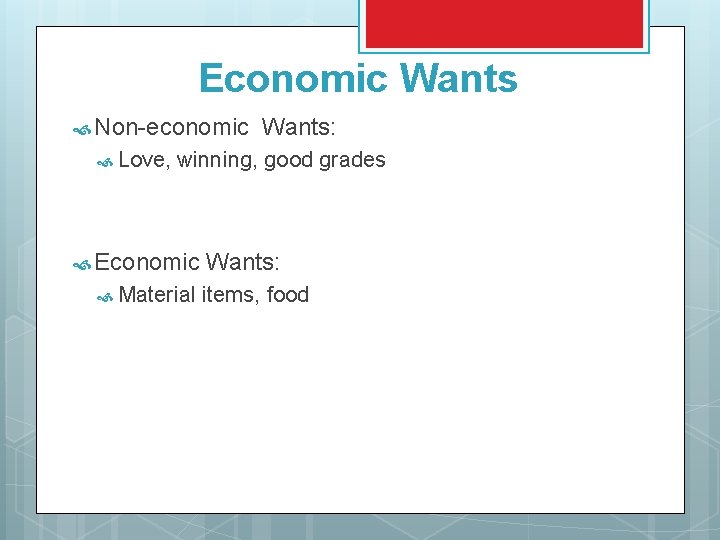 Economic Wants

Non-economic Wants:

Love, winning, good grades

Economic Wants:

Material items, food